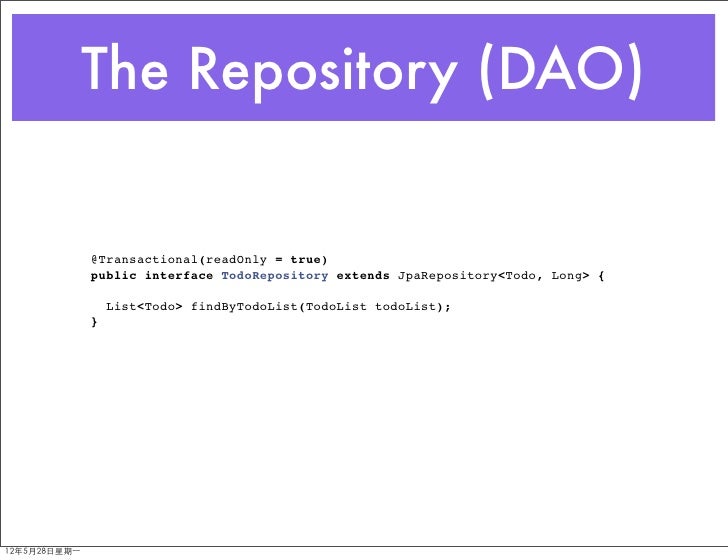 The Repository (DAO)

@Transactional(readOnly = true)
public interface TodoRepository extends JpaRepository<Todo, Long> {

  List<Todo> findByTodoList(TodoList todoList);
}

12年5月28日星期一